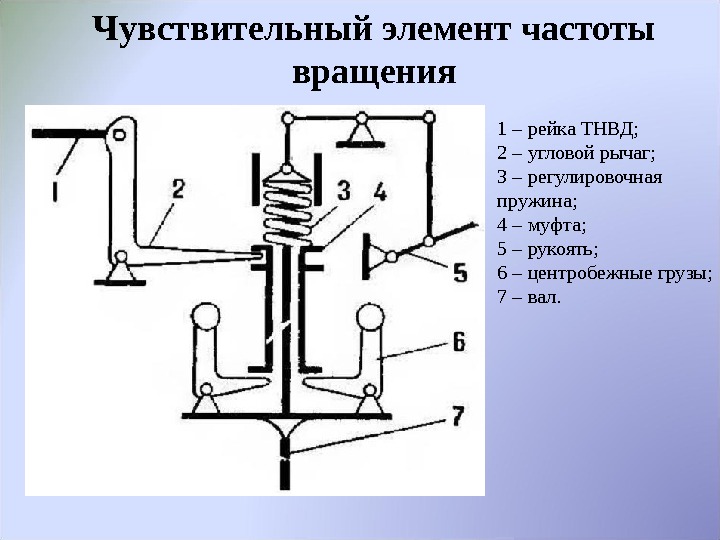 Чувствительный элемент частоты вращения

1
2
3
4
5
6
7

1 – рейка ТНВД;
2 – угловой рычаг;
3 – регулировочная пружина;
4 – муфта;
5 – рукоять;
6 – центробежные грузы;
7 – вал.